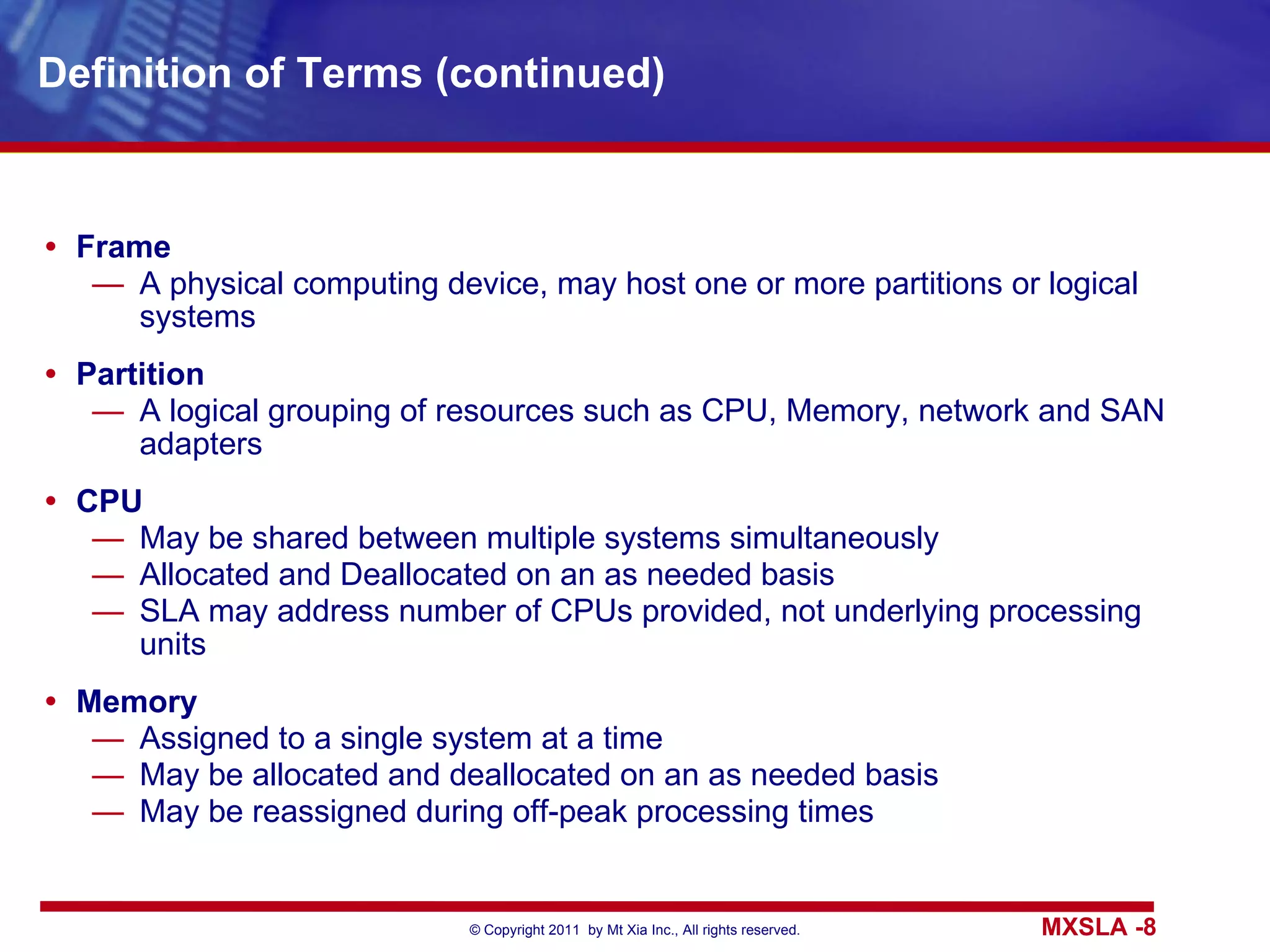 Definition of Terms (continued)

• Frame
— A physical computing device, may host one or more partitions or logical systems

• Partition
— A logical grouping of resources such as CPU, Memory, network and SAN adapters

• CPU
— May be shared between multiple systems simultaneously
— Allocated and Deallocated on an as needed basis
— SLA may address number of CPUs provided, not underlying processing units

• Memory
— Assigned to a single system at a time
— May be allocated and deallocated on an as needed basis
— May be reassigned during off-peak processing times

© Copyright 2011 by Mt Xia Inc., All rights reserved.

MXSLA -8